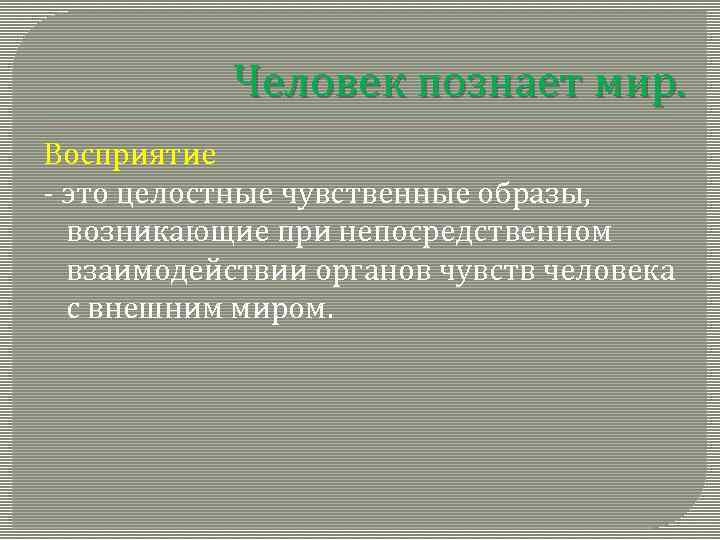 Человек познает мир.

Восприятие

- это целостные чувственные образы, возникающие при непосредственном взаимодействии органов чувств человека с внешним миром.